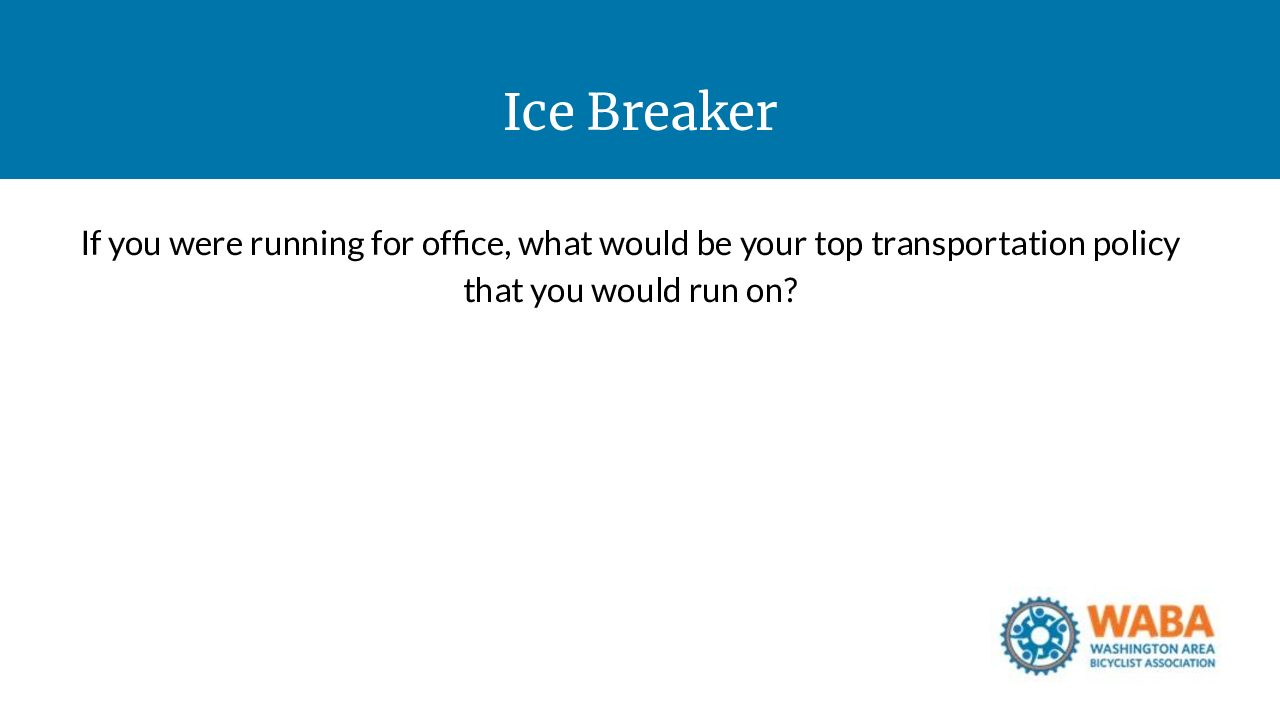 Ice Breaker

If you were running for office, what would be your top transportation policy that you would run on?

WABA
WASHINGTON AREA
BICYCLIST ASSOCIATION